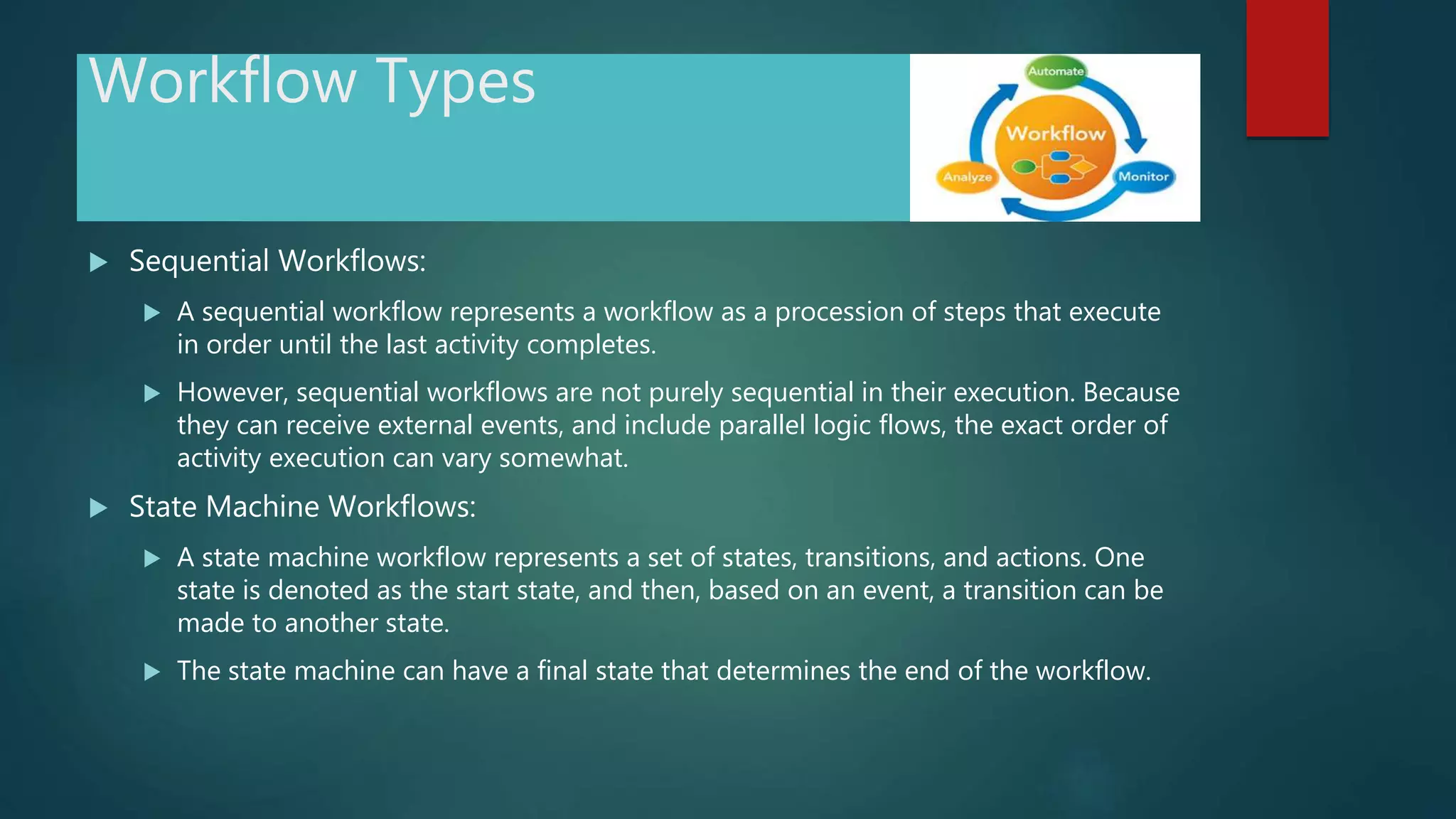 Workflow Types

Automate
Workflow
Analyze
Monitor

Sequential Workflows:

A sequential workflow represents a workflow as a procession of steps that execute in order until the last activity completes.

However, sequential workflows are not purely sequential in their execution. Because they can receive external events, and include parallel logic flows, the exact order of activity execution can vary somewhat.

State Machine Workflows:

A state machine workflow represents a set of states, transitions, and actions. One state is denoted as the start state, and then, based on an event, a transition can be made to another state.

The state machine can have a final state that determines the end of the workflow.